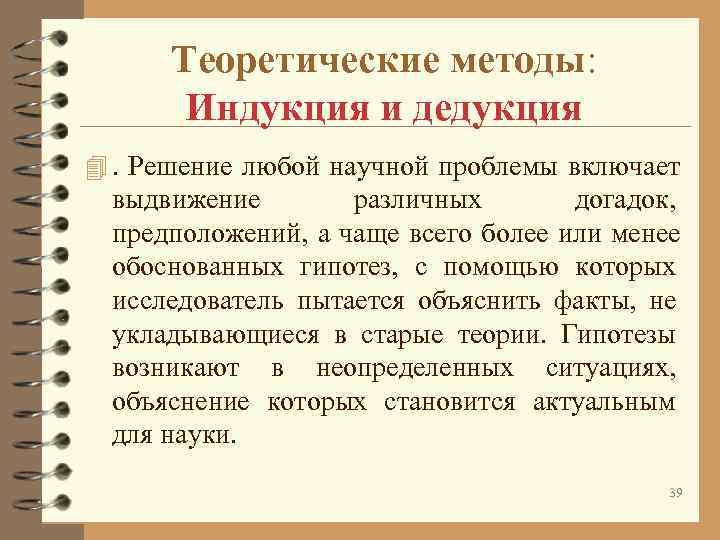 Теоретические методы: Индукция и дедукция

. Решение любой научной проблемы включает выдвижение различных догадок, предположений, а чаще всего более или менее обоснованных гипотез, с помощью которых исследователь пытается объяснить факты, не укладывающиеся в старые теории. Гипотезы возникают в неопределенных ситуациях, объяснение которых становится актуальным для науки.

39